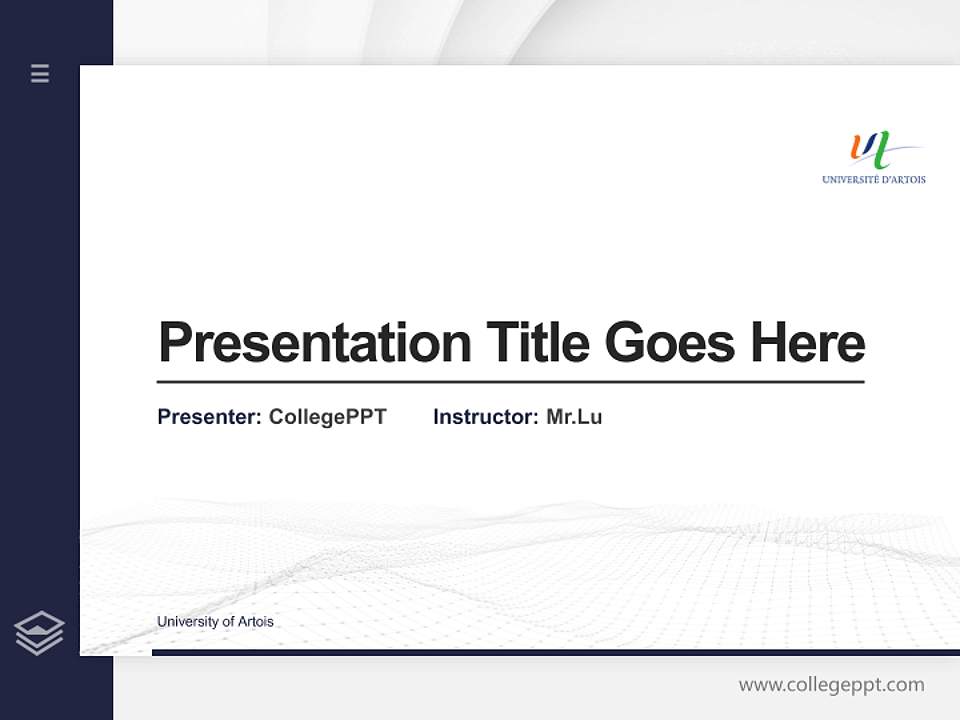 UNIVERSITÉ D'ARTOIS

Presentation Title Goes Here

Presenter: CollegePPT Instructor: Mr.Lu

University of Artois

www.collegeppt.com